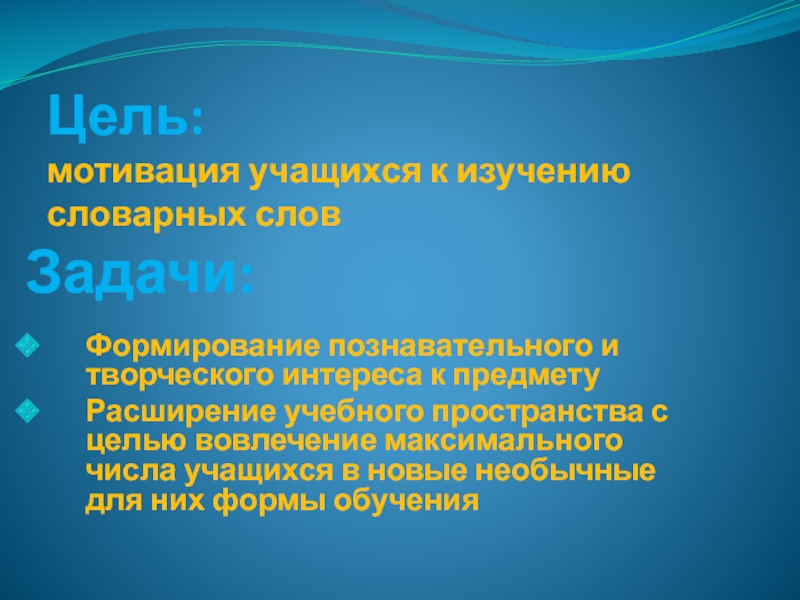 Цель:
мотивация учащихся к изучению словарных слов

Задачи:

Формирование познавательного и творческого интереса к предмету

Расширение учебного пространства с целью вовлечение максимального числа учащихся в новые необычные для них формы обучения